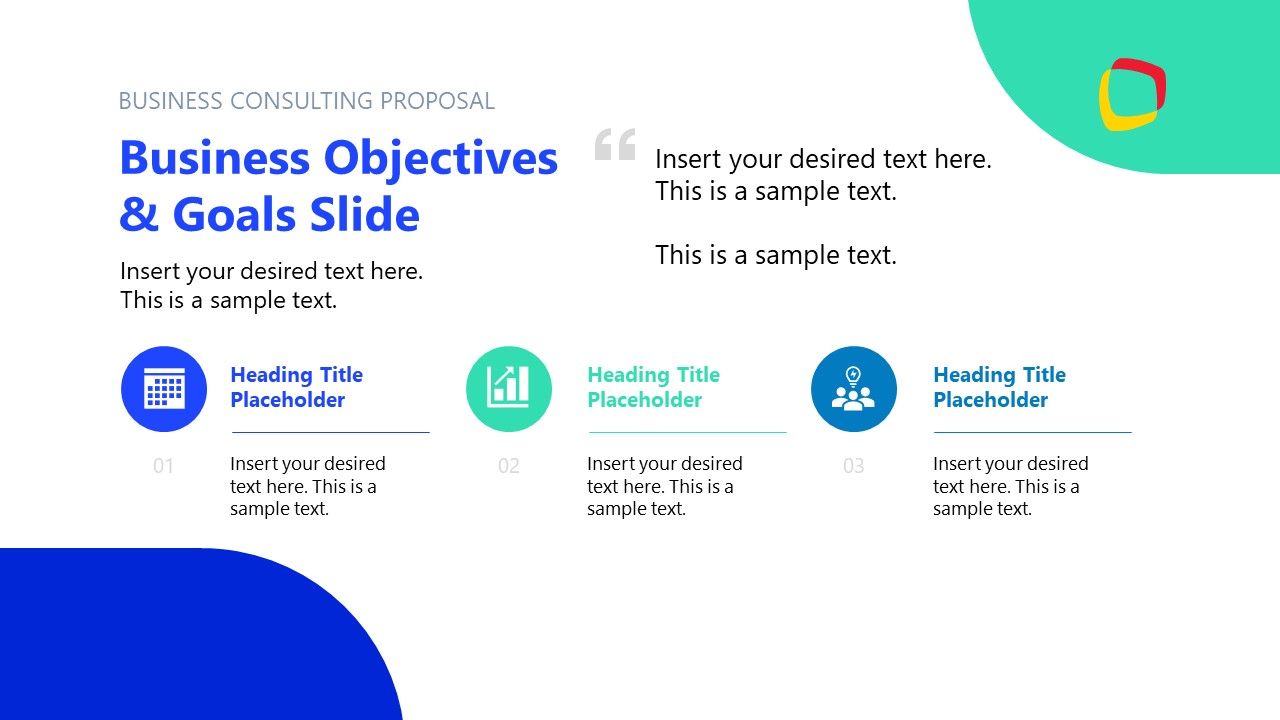 BUSINESS CONSULTING PROPOSAL

Business Objectives & Goals Slide

Insert your desired text here. This is a sample text.

“

Insert your desired text here. This is a sample text.

This is a sample text.

Heading Title Placeholder

01

Insert your desired text here. This is a sample text.

Heading Title Placeholder

02

Insert your desired text here. This is a sample text.

Heading Title Placeholder

03

Insert your desired text here. This is a sample text.